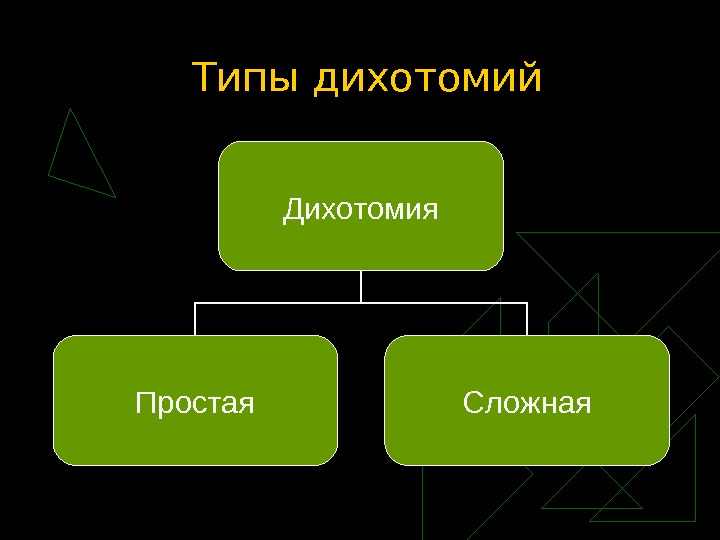 Типы дихотомий

Дихотомия

Простая

Сложная